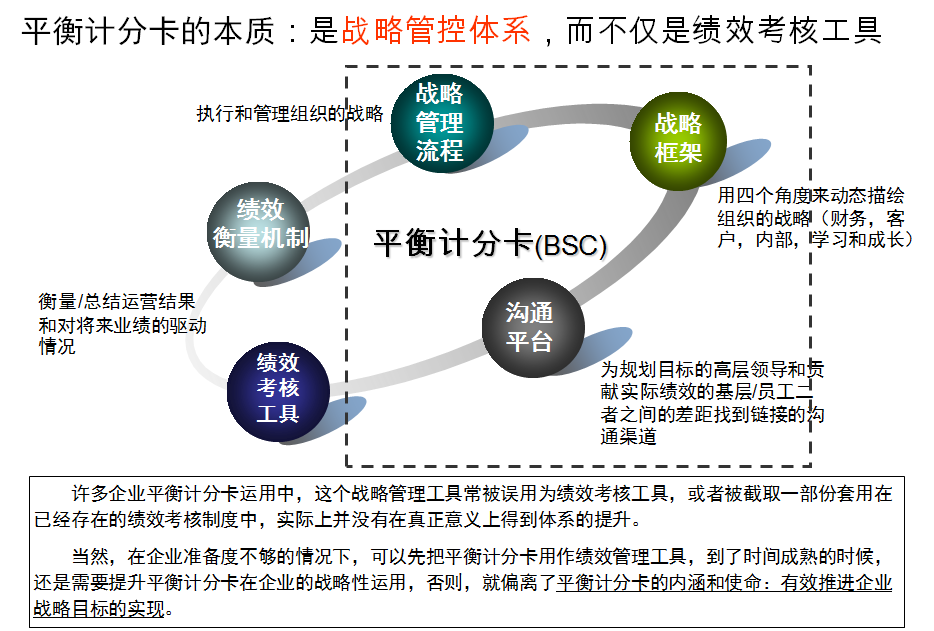 平衡计分卡的本质：是战略管控体系，而不仅是绩效考核工具

执行和管理组织的战略

战略管理流程

战略框架

用四个角度来动态描绘组织的战略（财务，客户，内部，学习和成长）

绩效衡量机制

平衡计分卡(BSC)

衡量/总结运营结果和对将来业绩的驱动情况

沟通平台

绩效考核工具

为规划目标的高层领导和贡献实际绩效的基层/员工二者之间的差距找到链接的沟通渠道

许多企业平衡计分卡运用中，这个战略管理工具常被误用为绩效考核工具，或者被截取一部份套用在已经存在的绩效考核制度中，实际上并没有在真正意义上得到体系的提升。

当然，在企业准备度不够的情况下，可以先把平衡计分卡用作绩效管理工具，到了时间成熟的时候，还是需要提升平衡计分卡在企业的战略性运用，否则，就偏离了平衡计分卡的内涵和使命：有效推进企业战略目标的实现。